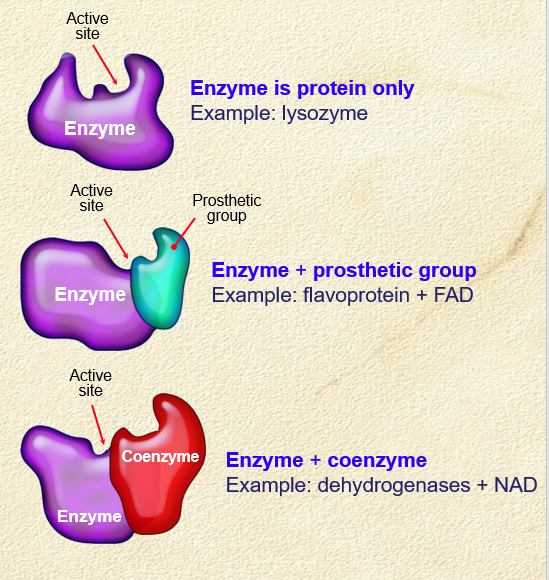 Active site

Enzyme

Enzyme is protein only
Example: lysozyme

Active site

Prosthetic group

Enzyme

Enzyme + prosthetic group
Example: flavoprotein + FAD

Active site

Coenzyme

Enzyme

Enzyme + coenzyme
Example: dehydrogenases + NAD